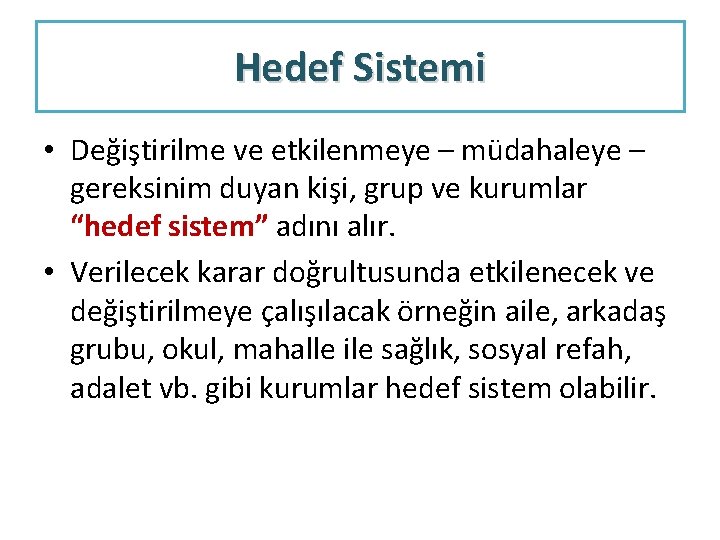 Hedef Sistemi

• Değiştirilme ve etkilenmeye – müdahaleye – gereksinim duyan kişi, grup ve kurumlar “hedef sistem” adını alır.

• Verilecek karar doğrultusunda etkilenecek ve değiştirilmeye çalışılacak örneğin aile, arkadaş grubu, okul, mahalle ile sağlık, sosyal refah, adalet vb. gibi kurumlar hedef sistem olabilir.